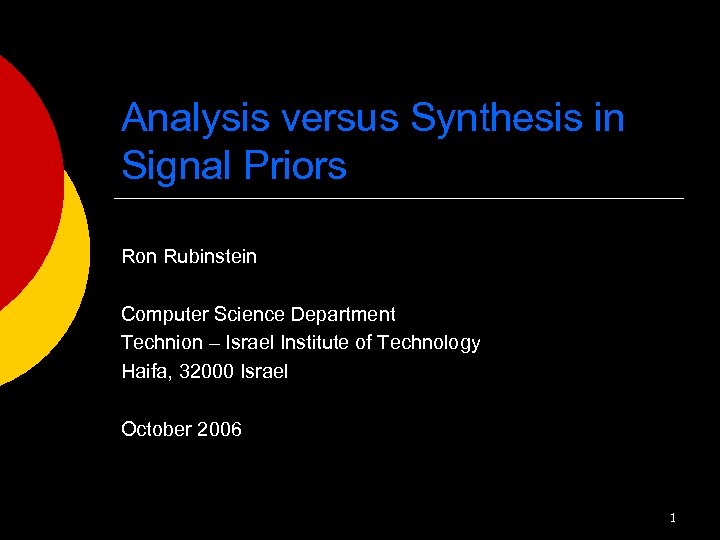 Analysis versus Synthesis in Signal Priors

Ron Rubinstein

Computer Science Department
Technion – Israel Institute of Technology
Haifa, 32000 Israel

October 2006

1